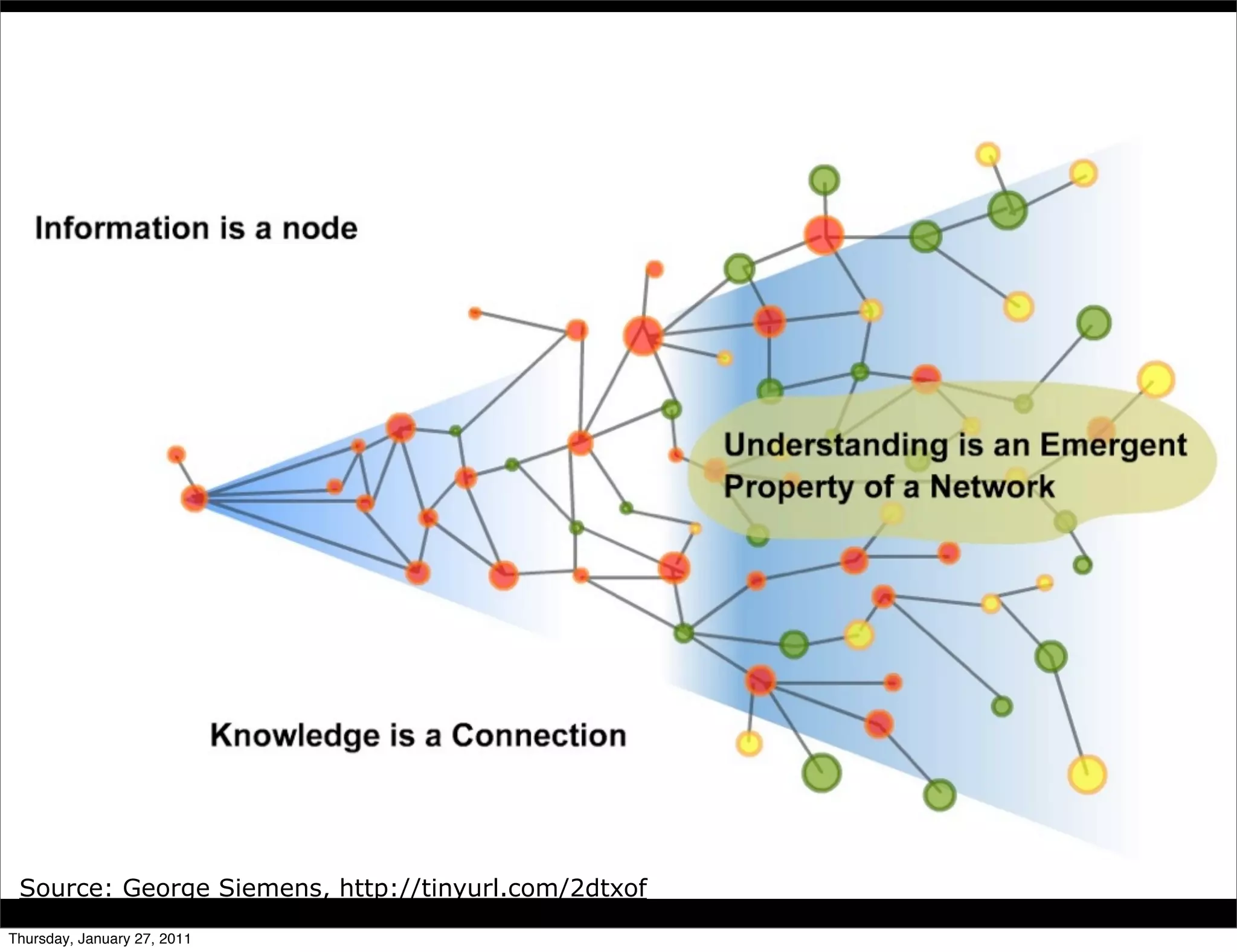 Information is a node

Understanding is an Emergent Property of a Network

Knowledge is a Connection

Source: George Siemens, http://tinyurl.com/2dtxof

Thursday, January 27, 2011